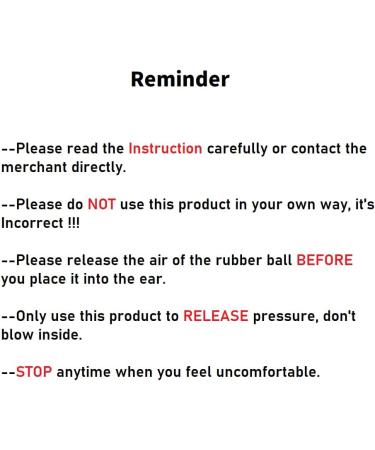 Reminder

--Please read the Instruction carefully or contact the merchant directly.

--Please do NOT use this product in your own way, it's Incorrect !!!

--Please release the air of the rubber ball BEFORE you place it into the ear.

--Only use this product to RELEASE pressure, don't blow inside.

--STOP anytime when you feel uncomfortable.